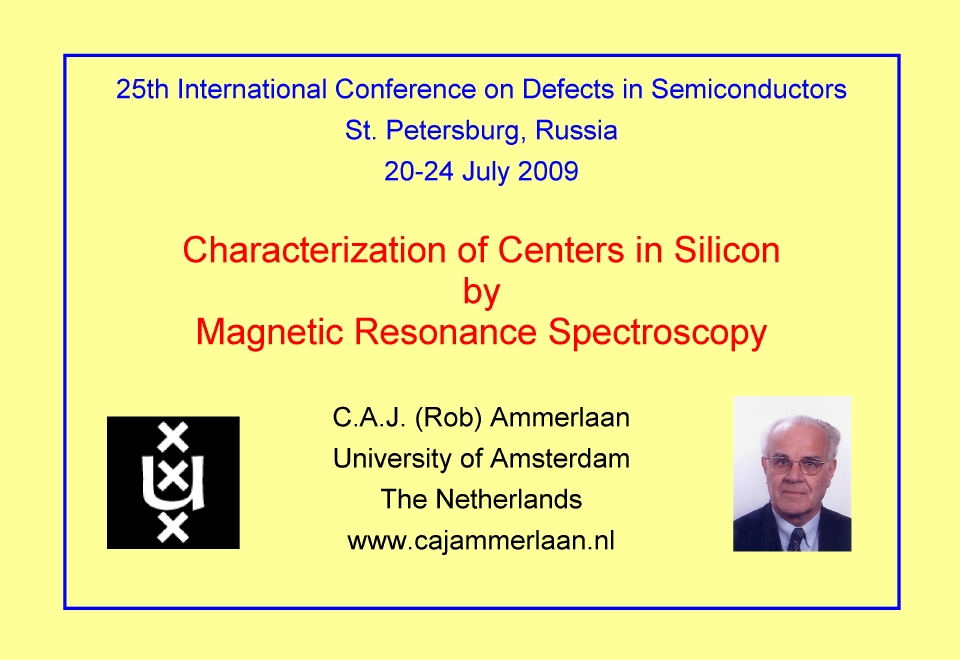 25th International Conference on Defects in Semiconductors
St. Petersburg, Russia
20-24 July 2009

Characterization of Centers in Silicon
by
Magnetic Resonance Spectroscopy

C.A.J. (Rob) Ammerlaan
University of Amsterdam
The Netherlands
www.cajammerlaan.nl